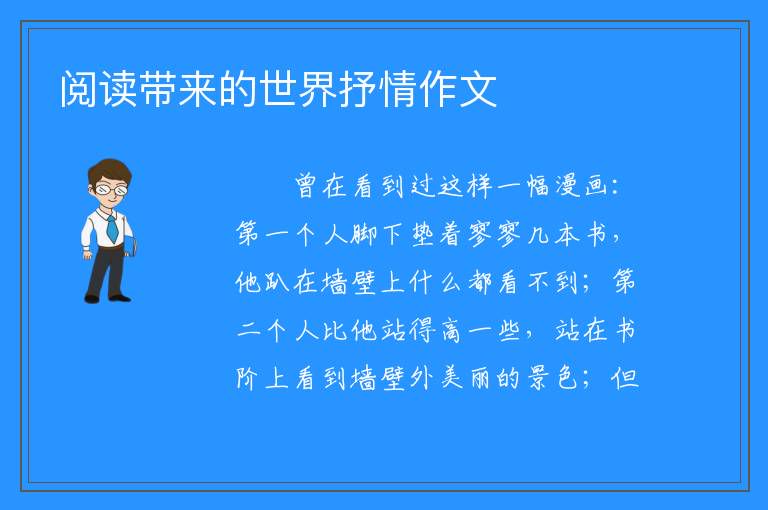 阅读带来的世界抒情作文

曾在看到过这样一幅漫画：第一个人脚下垫着寥寥几本书，他趴在墙壁上什么都看不到；第二个人比他站得高一些，站在书阶上看到墙壁外美丽的景色；但